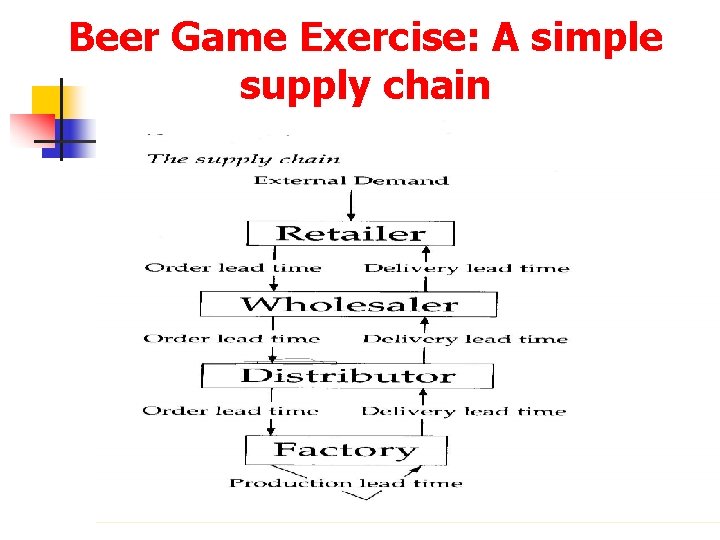 Beer Game Exercise: A simple supply chain

The supply chain

External Demand

Retailer

Order lead time

Delivery lead time

Wholesaler

Order lead time

Delivery lead time

Distributor

Order lead time

Delivery lead time

Factory

Production lead time